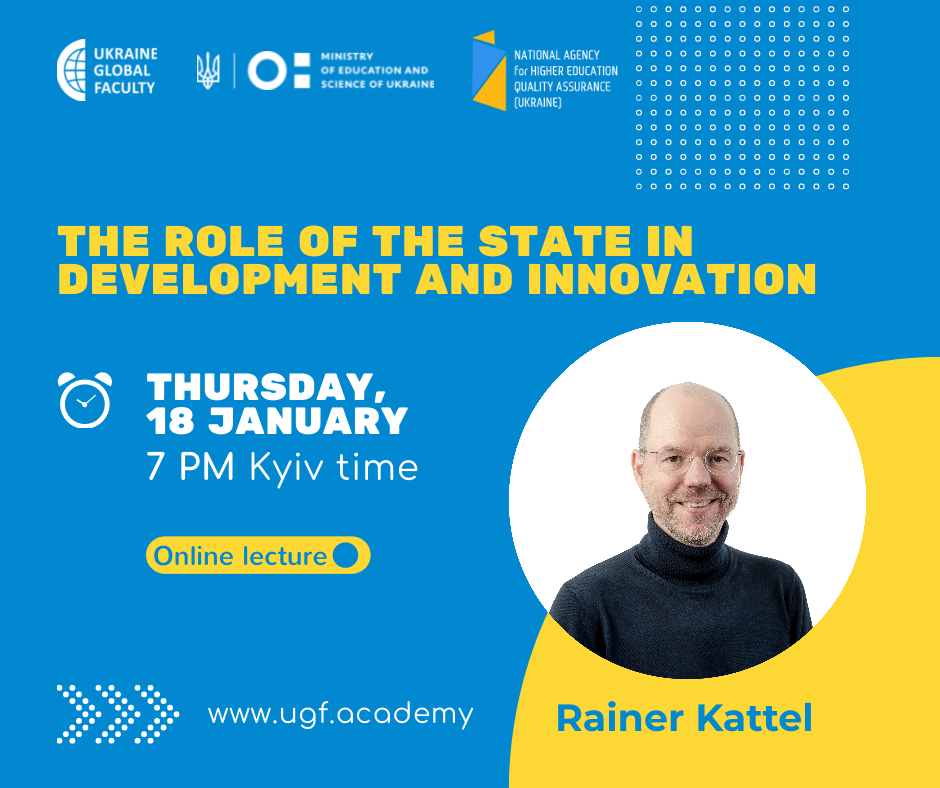 UKRAINE GLOBAL FACULTY

MINISTRY OF EDUCATION AND SCIENCE OF UKRAINE

NATIONAL AGENCY for HIGHER EDUCATION QUALITY ASSURANCE (UKRAINE)

THE ROLE OF THE STATE IN DEVELOPMENT AND INNOVATION

THURSDAY, 18 JANUARY
7 PM Kyiv time

Online lecture

www.ugf.academy

Rainer Kattel